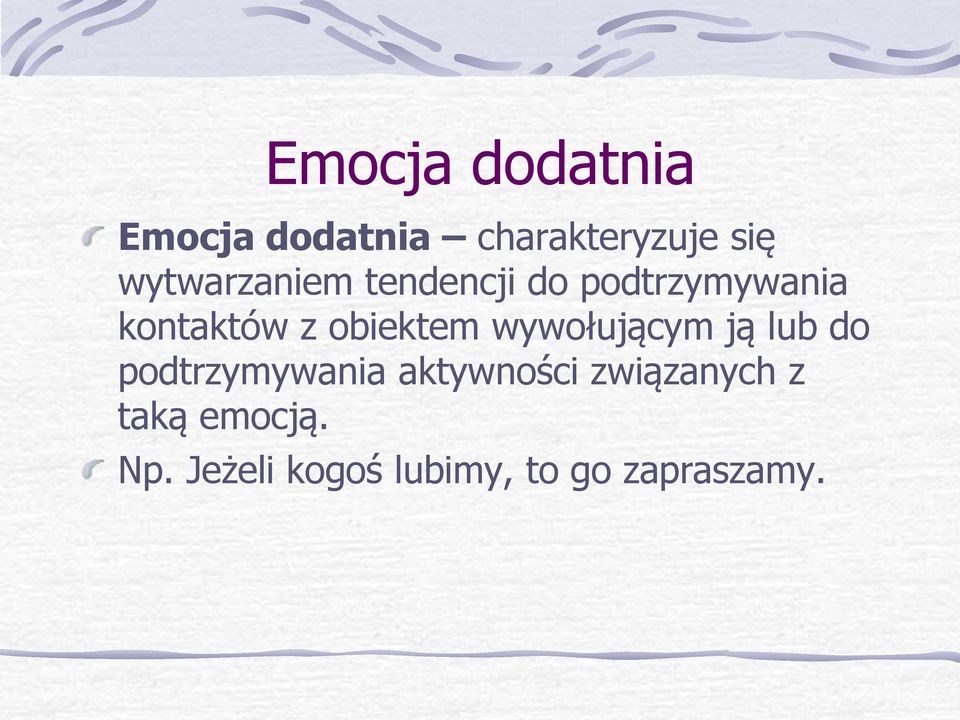 Emocja dodatnia

Emocja dodatnia – charakteryzuje się wytwarzaniem tendencji do podtrzymywania kontaktów z obiektem wywołującym ją lub do podtrzymywania aktywności związanych z taką emocją.

Np. Jeżeli kogoś lubimy, to go zapraszamy.